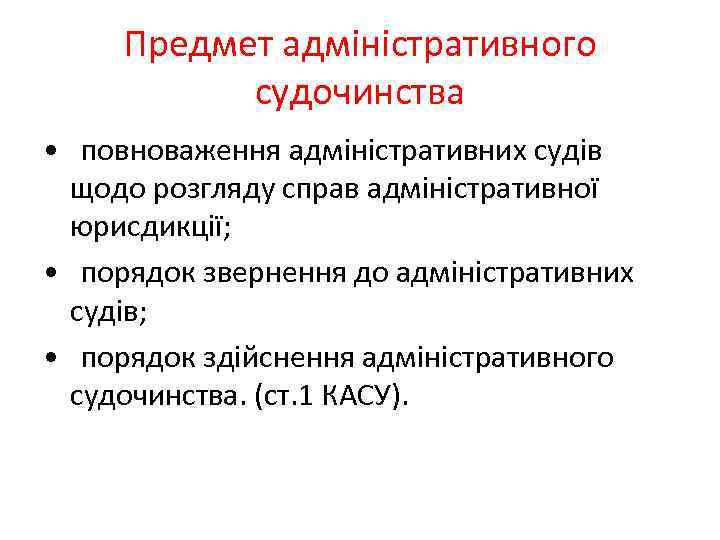 Предмет адміністративного судочинства

• повноваження адміністративних судів щодо розгляду справ адміністративної юрисдикції;
• порядок звернення до адміністративних судів;
• порядок здійснення адміністративного судочинства. (ст.1 КАСУ).